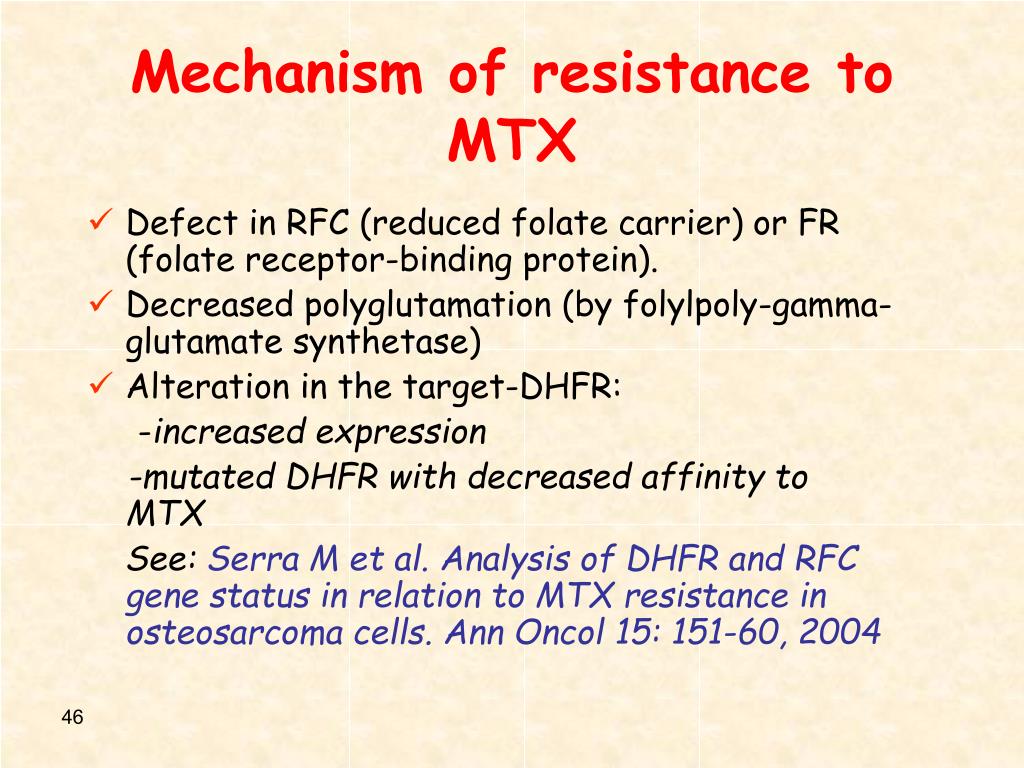 Mechanism of resistance to MTX

✓ Defect in RFC (reduced folate carrier) or FR (folate receptor-binding protein).
✓ Decreased polyglutamation (by folylpoly-gamma-glutamate synthetase)
✓ Alteration in the target-DHFR:
-increased expression
-mutated DHFR with decreased affinity to MTX
See: Serra M et al. Analysis of DHFR and RFC gene status in relation to MTX resistance in osteosarcoma cells. Ann Oncol 15: 151-60, 2004

46